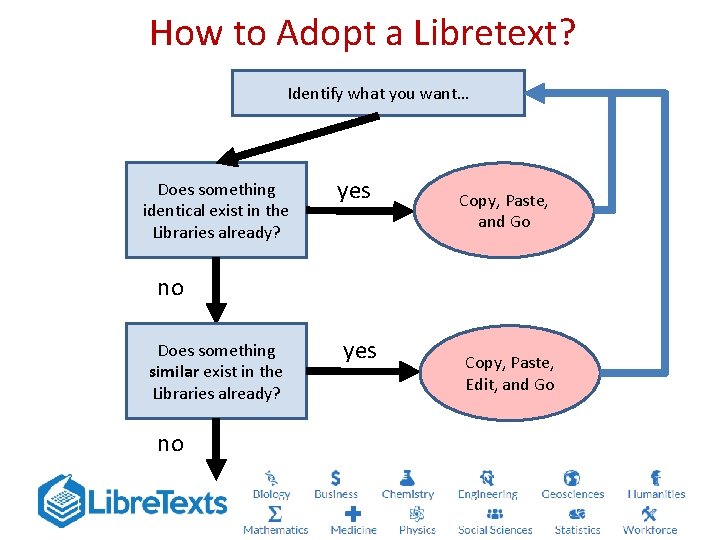 How to Adopt a Libretext?

Identify what you want…

Does something identical exist in the Libraries already?

yes

Copy, Paste, and Go

no

Does something similar exist in the Libraries already?

yes

Copy, Paste, Edit, and Go

no

LibreTexts

Biology
Business
Chemistry
Engineering
Geosciences
Humanities
Mathematics
Medicine
Physics
Social Sciences
Statistics
Workforce